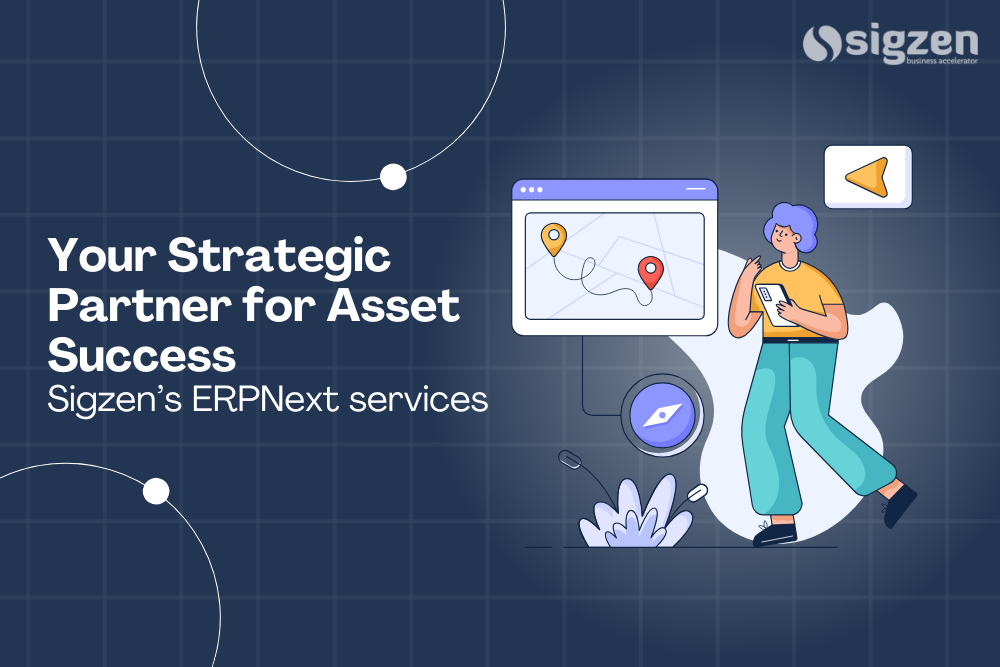 sigzen
business accelerator

Your Strategic Partner for Asset Success
Sigzen's ERPNext services